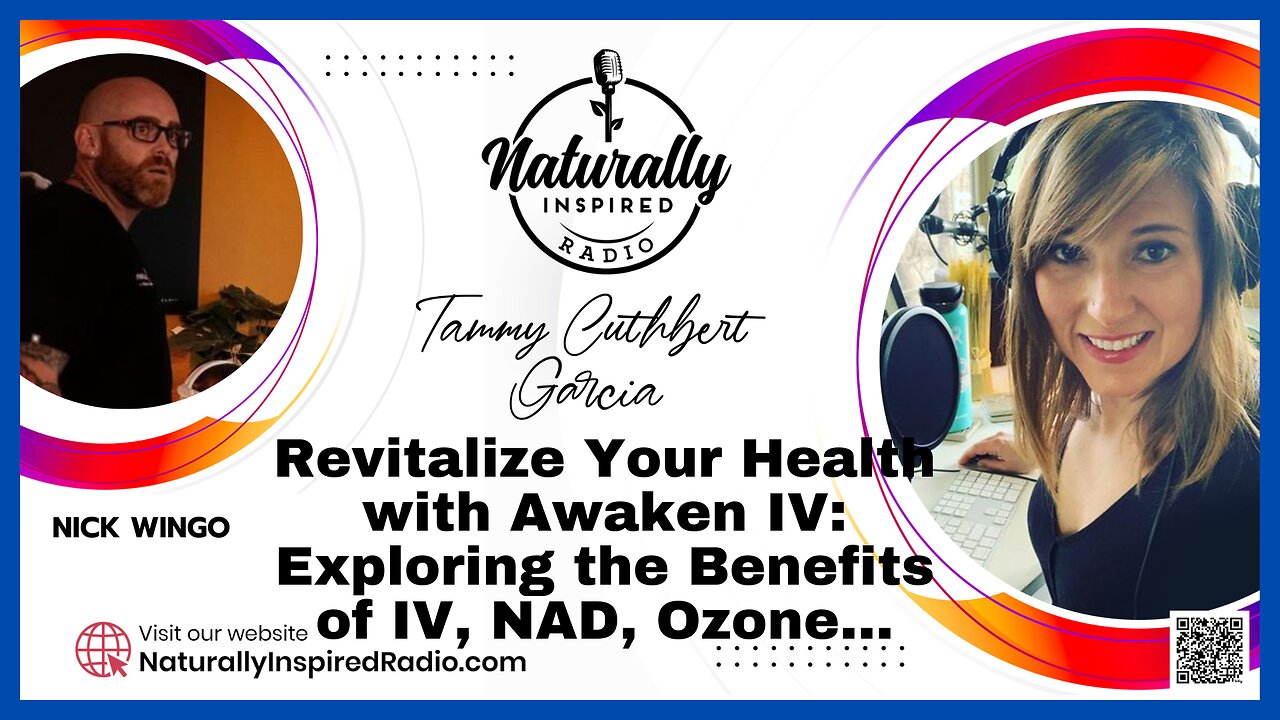 Naturally INSPIRED RADIO

Tammy Cuthbert Garcia

Revitalize Your Health with Awaken IV: Exploring the Benefits of IV, NAD, Ozone...

NICK WINGO

Visit our website
NaturallyInspiredRadio.com